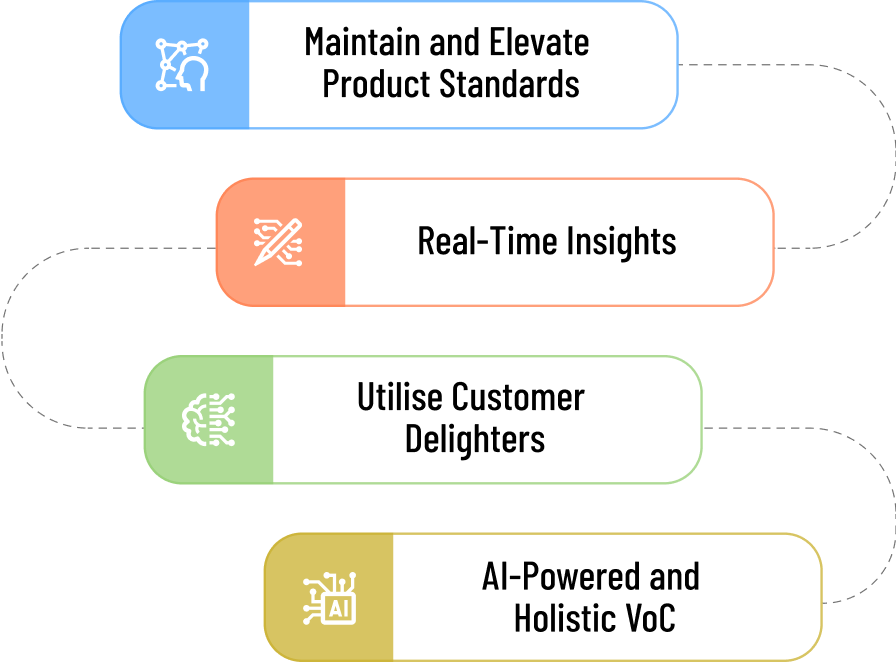 Maintain and Elevate Product Standards

Real-Time Insights

Utilise Customer Delighters

AI

AI-Powered and Holistic VoC